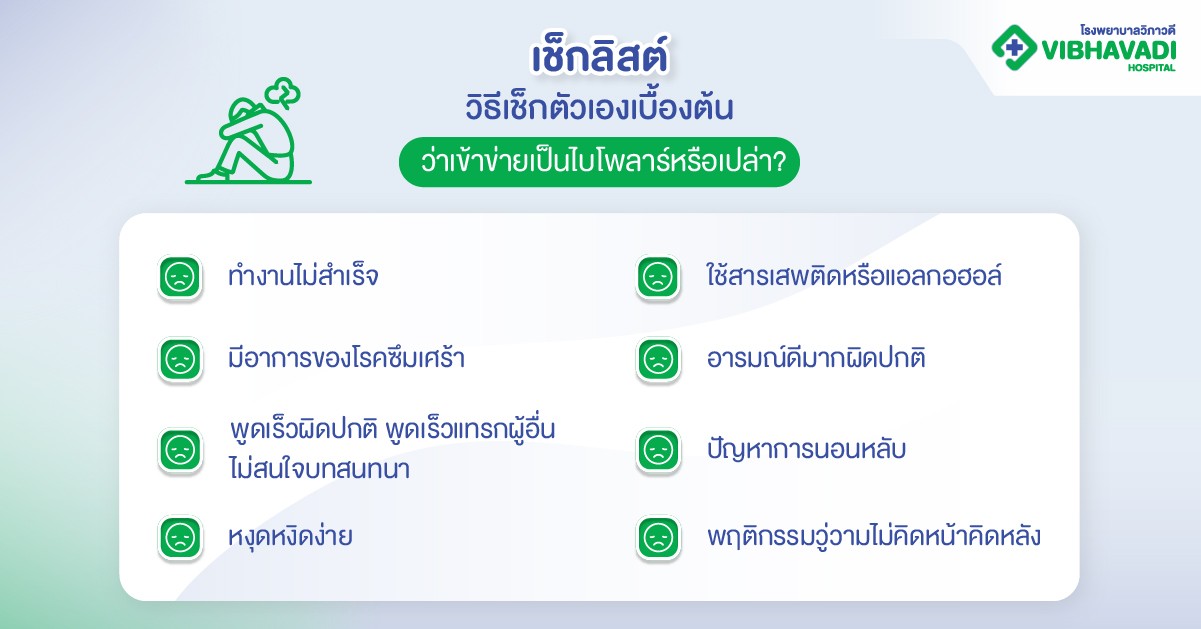 โรงพยาบาลวิภาวดี
VIBHAVADI
HOSPITAL

เช็กลิสต์
วิธีเช็กตัวเองเบื้องต้น
ว่าเข้าข่ายเป็นไบโพลาร์หรือเปล่า?

ทำงานไม่สำเร็จ

มีอาการของโรคซึมเศร้า

พูดเร็วผิดปกติ พูดเร็วแทรกผู้อื่น ไม่สนใจบทสนทนา

หงุดหงิดง่าย

ใช้สารเสพติดหรือแอลกอฮอล์

อารมณ์ดีมากผิดปกติ

ปัญหาการนอนหลับ

พฤติกรรมวู่วามไม่คิดหน้าคิดหลัง